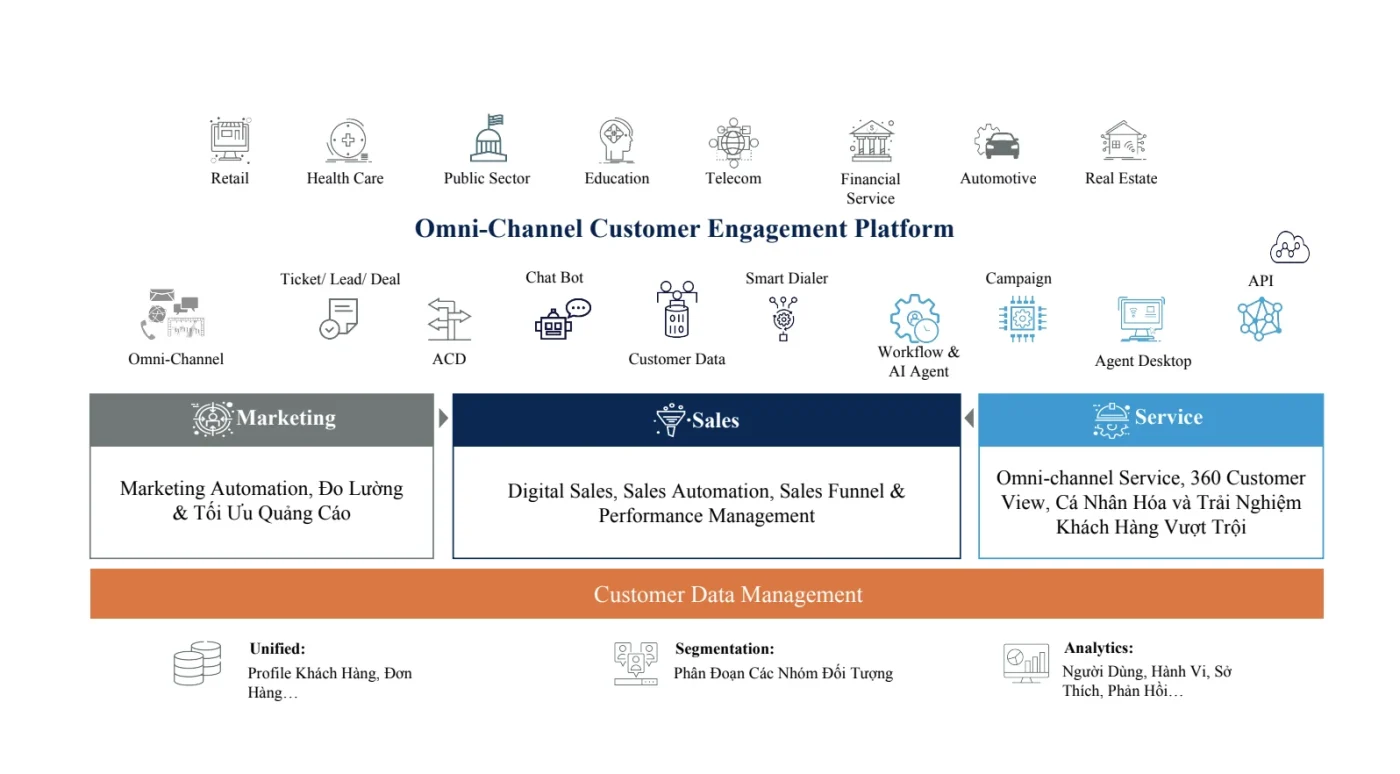 Retail
Health Care
Public Sector
Education
Telecom
Financial Service
Automotive
Real Estate

Omni-Channel Customer Engagement Platform

Omni-Channel
Ticket/ Lead/ Deal
ACD
Chat Bot
Customer Data
Smart Dialer
Workflow & AI Agent
Campaign
Agent Desktop
API

Marketing
Marketing Automation, Đo Lường & Tối Ưu Quảng Cáo

Sales
Digital Sales, Sales Automation, Sales Funnel & Performance Management

Service
Omni-channel Service, 360 Customer View, Cá Nhân Hóa và Trải Nghiệm Khách Hàng Vượt Trội

Customer Data Management

Unified:
Profile Khách Hàng, Đơn Hàng…

Segmentation:
Phân Đoạn Các Nhóm Đối Tượng

Analytics:
Người Dùng, Hành Vi, Sở Thích, Phản Hồi…